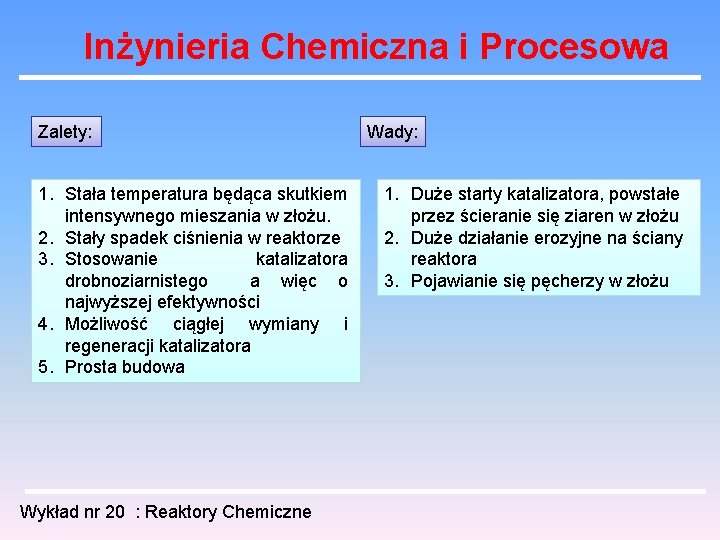 Inżynieria Chemiczna i Procesowa

Zalety:

1. Stała temperatura będąca skutkiem intensywnego mieszania w złożu.
2. Stały spadek ciśnienia w reaktorze
3. Stosowanie katalizatora drobnoziarnistego a więc o najwyższej efektywności
4. Możliwość ciągłej wymiany i regeneracji katalizatora
5. Prosta budowa

Wady:

1. Duże starty katalizatora, powstałe przez ścieranie się ziaren w złożu
2. Duże działanie erozyjne na ściany reaktora
3. Pojawianie się pęcherzy w złożu

Wykład nr 20 : Reaktory Chemiczne